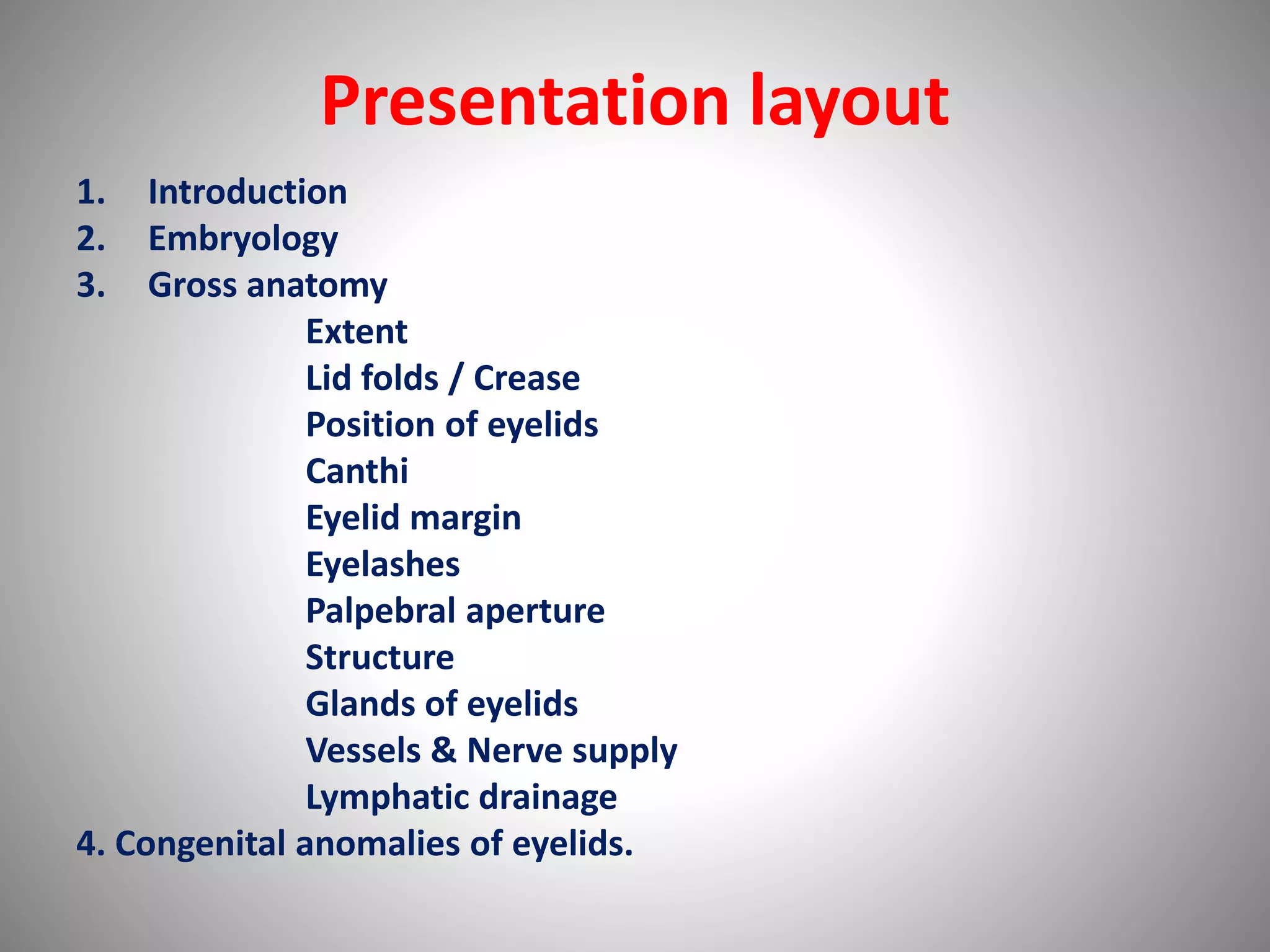 Presentation layout

1. Introduction
2. Embryology
3. Gross anatomy
Extent
Lid folds / Crease
Position of eyelids
Canthi
Eyelid margin
Eyelashes
Palpebral aperture
Structure
Glands of eyelids
Vessels & Nerve supply
Lymphatic drainage
4. Congenital anomalies of eyelids.